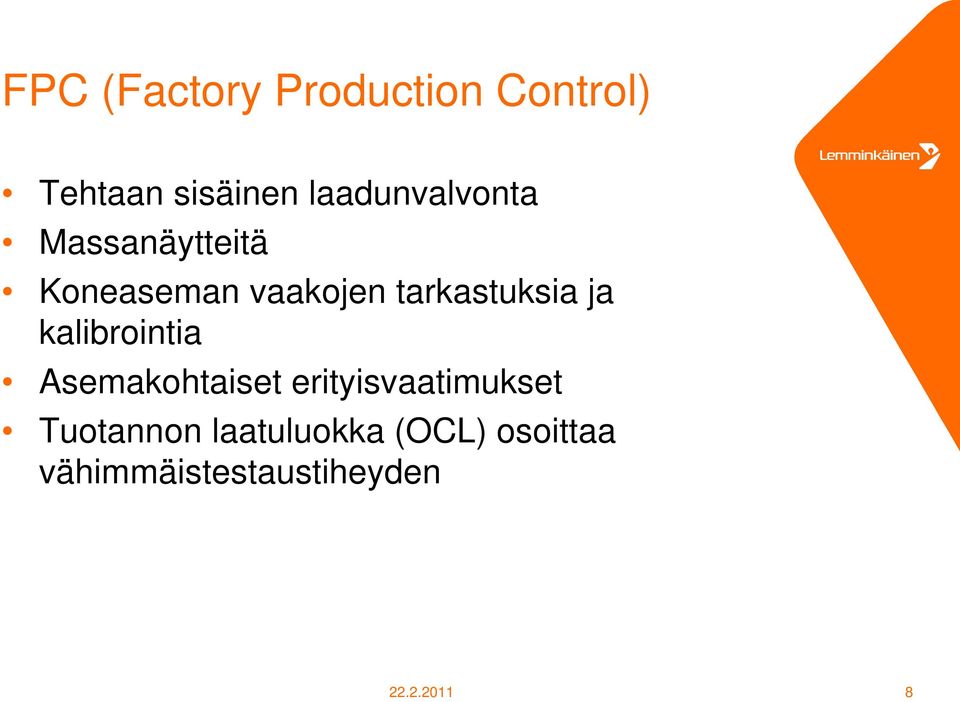 FPC (Factory Production Control)

Lemminkäinen

• Tehtaan sisäinen laadunvalvonta
• Massanäytteitä
• Koneaseman vaakojen tarkastuksia ja kalibrointia
• Asemakohtaiset erityisvaatimukset
• Tuotannon laatuluokka (OCL) osoittaa vähimmäistestaustiheyden

22.2.2011

8